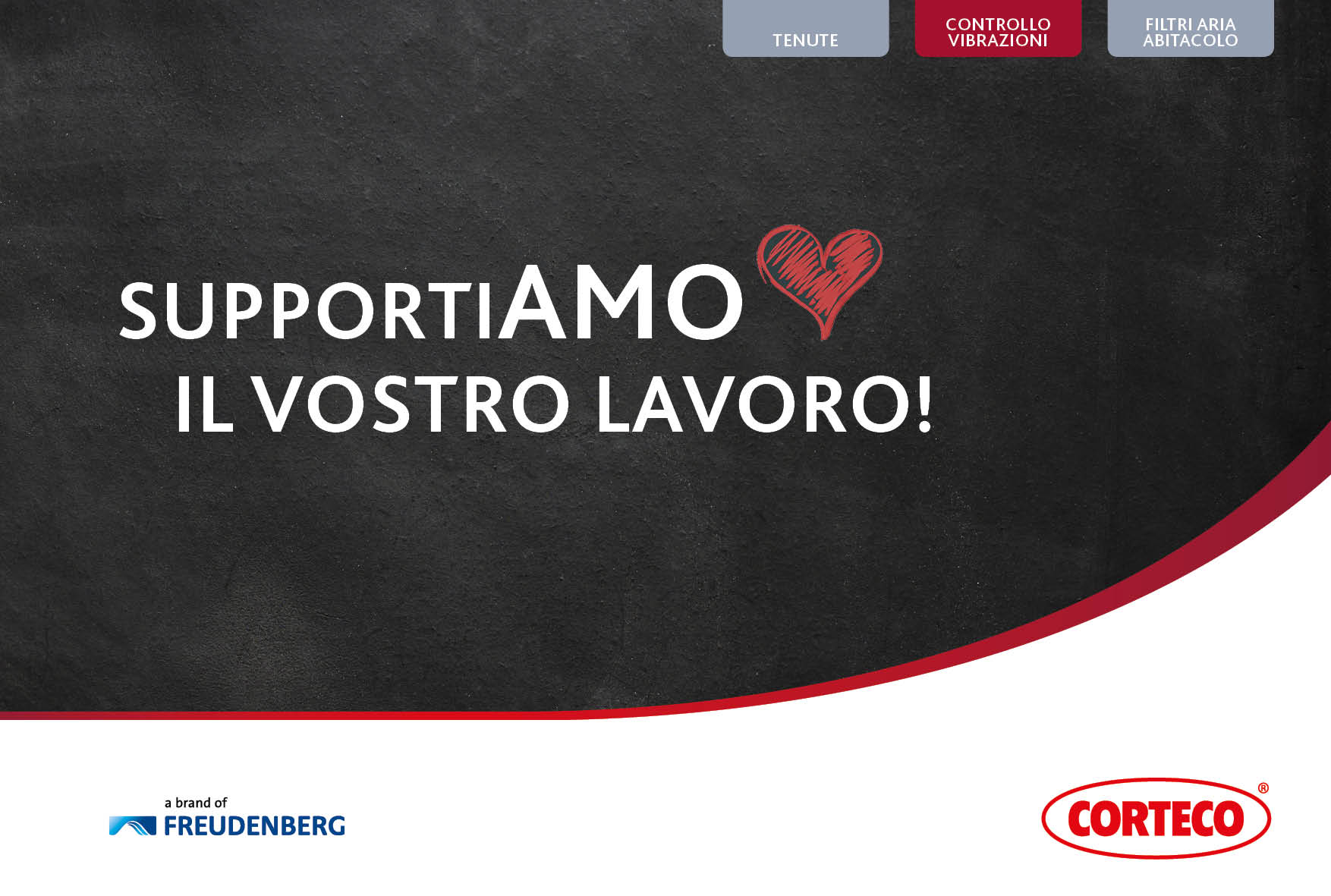 TENUTE

CONTROLLO VIBRAZIONI

FILTRI ARIA ABITACOLO

SUPPORTIAMO
IL VOSTRO LAVORO!

a brand of
FREUDENBERG

CORTECO®